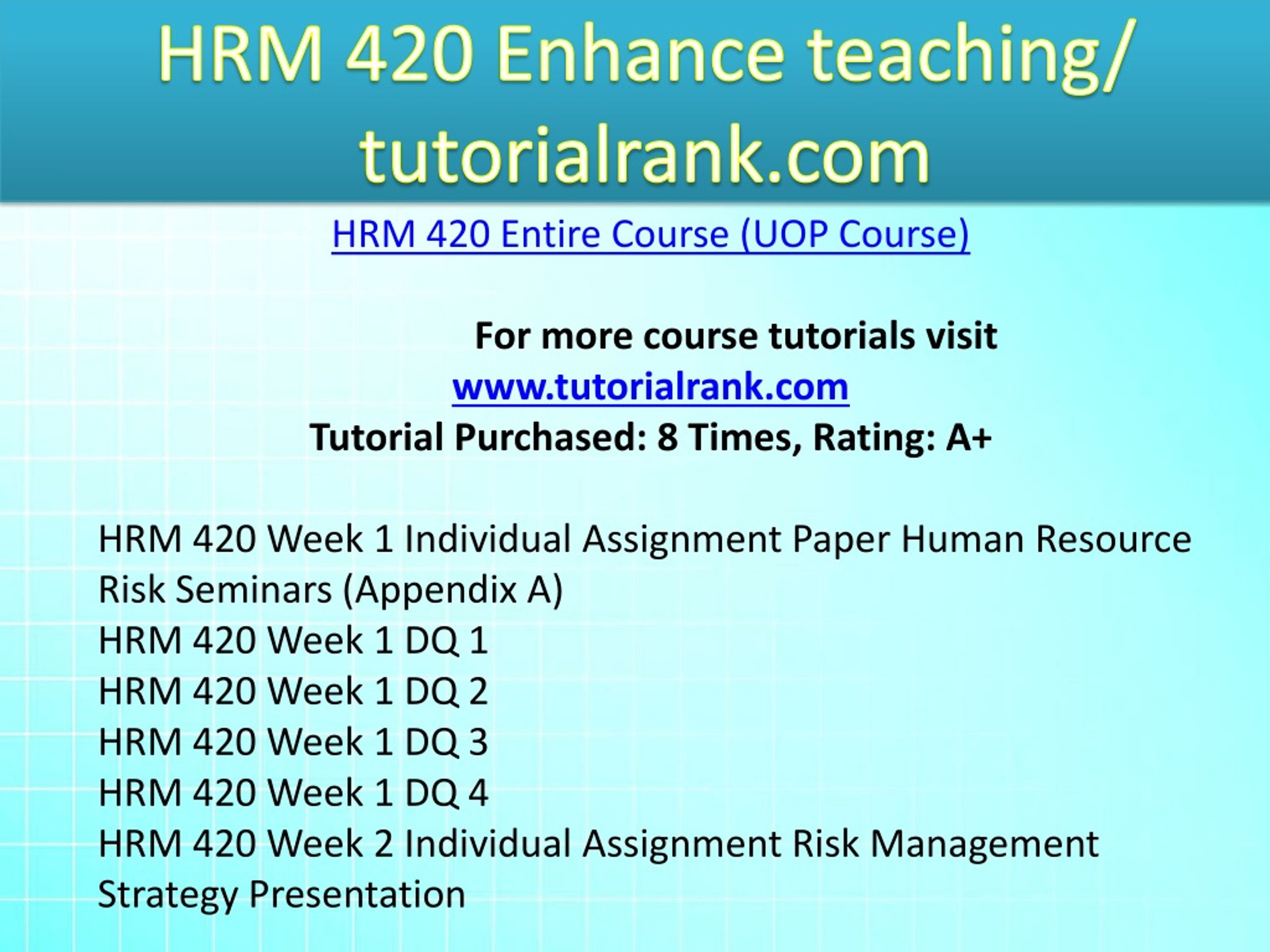 HRM 420 Enhance teaching/ tutorialrank.com

HRM 420 Entire Course (UOP Course)

For more course tutorials visit
www.tutorialrank.com
Tutorial Purchased: 8 Times, Rating: A+

HRM 420 Week 1 Individual Assignment Paper Human Resource Risk Seminars (Appendix A)
HRM 420 Week 1 DQ 1
HRM 420 Week 1 DQ 2
HRM 420 Week 1 DQ 3
HRM 420 Week 1 DQ 4
HRM 420 Week 2 Individual Assignment Risk Management Strategy Presentation